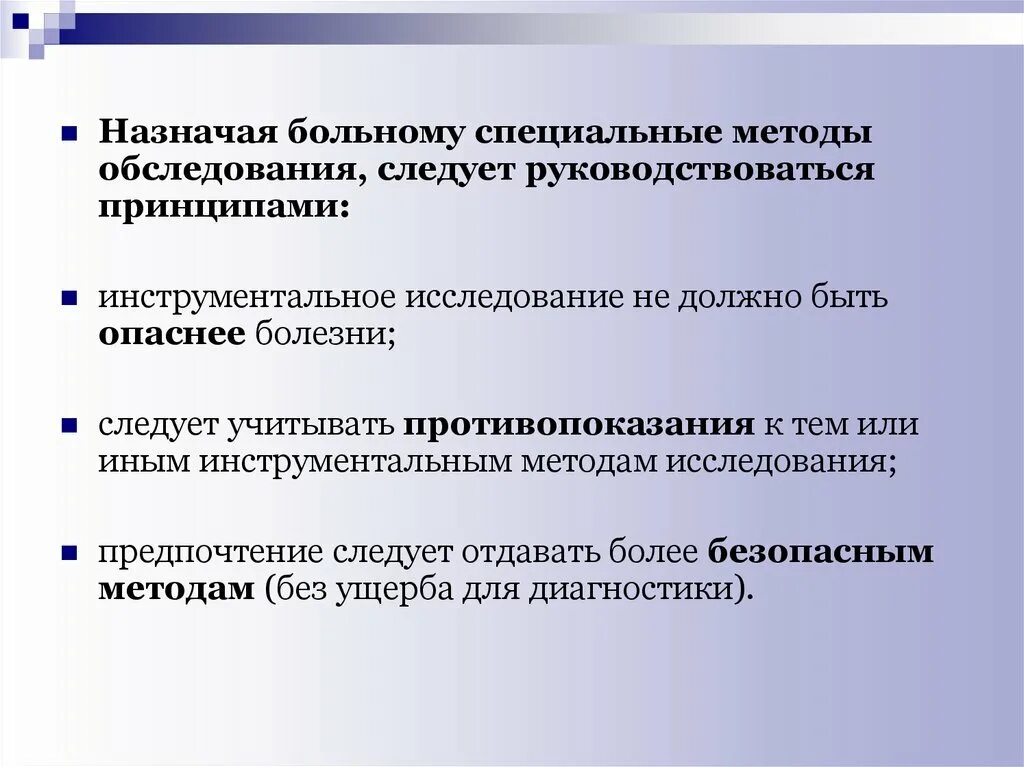 Назначая больному специальные методы обследования, следует руководствоваться принципами:

инструментальное исследование не должно быть опаснее болезни;

следует учитывать противопоказания к тем или иным инструментальным методам исследования;

предпочтение следует отдавать более безопасным методам (без ущерба для диагностики).